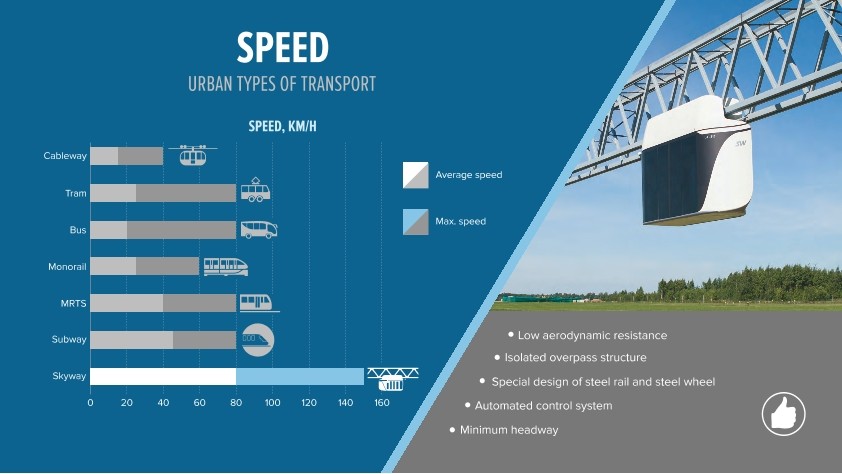 SPEED
URBAN TYPES OF TRANSPORT

SPEED, KM/H

Cableway
Tram
Bus
Monorail
MRTS
Subway
Skyway

0 20 40 60 80 100 120 140 160

Average speed

Max. speed

• Low aerodynamic resistance
• Isolated overpass structure
• Special design of steel rail and steel wheel
• Automated control system
• Minimum headway